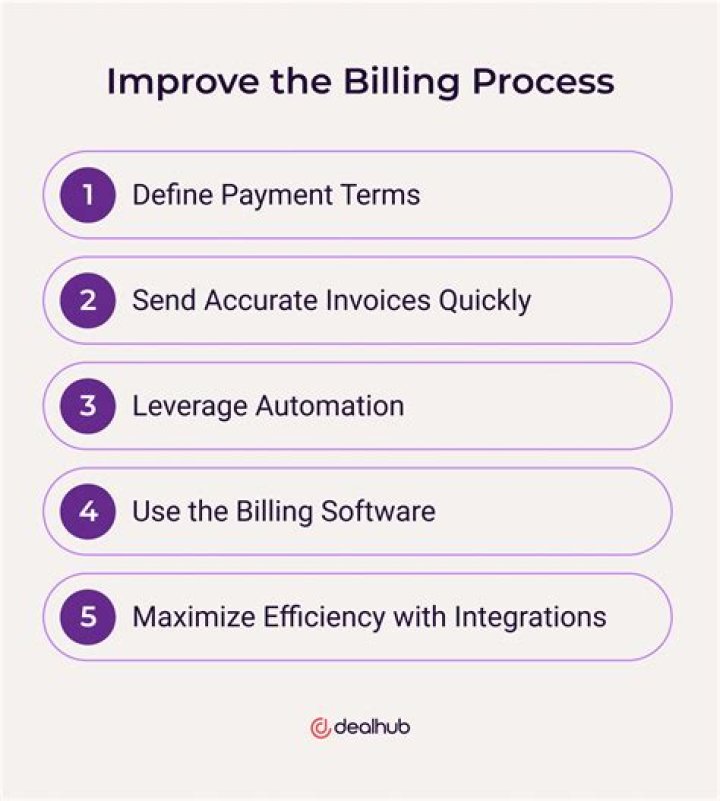 Improve the Billing Process

1 Define Payment Terms

2 Send Accurate Invoices Quickly

3 Leverage Automation

4 Use the Billing Software

5 Maximize Efficiency with Integrations

dealhub